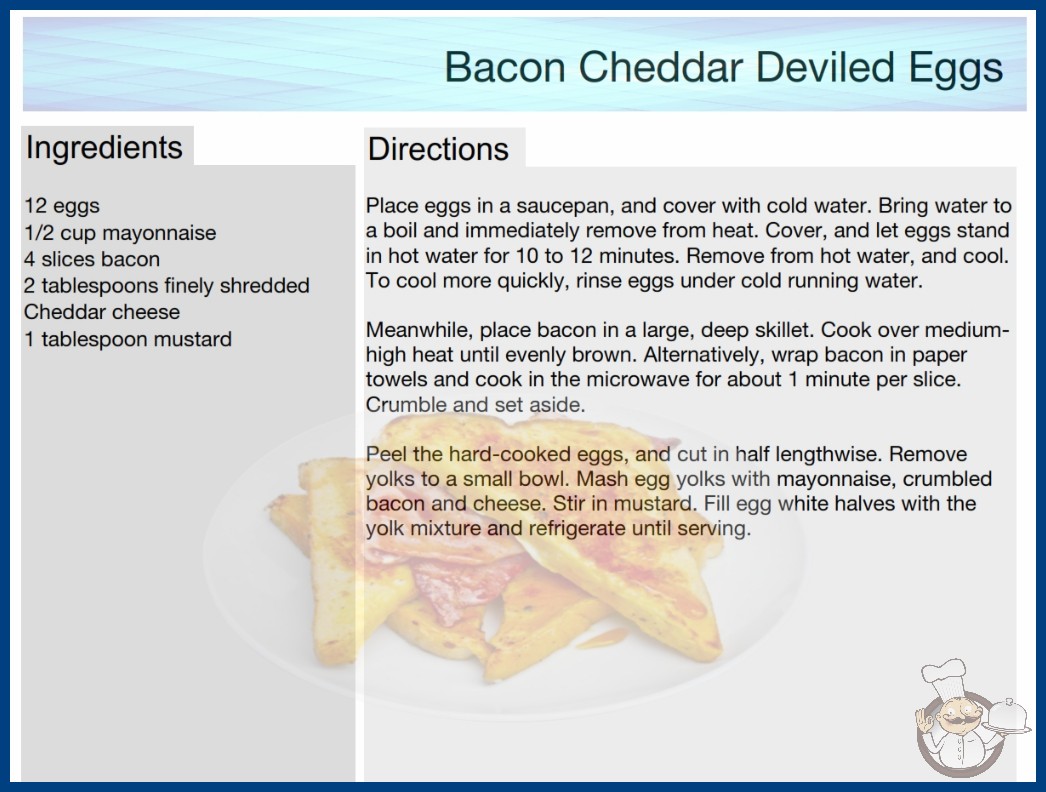 Bacon Cheddar Deviled Eggs

Ingredients

12 eggs
1/2 cup mayonnaise
4 slices bacon
2 tablespoons finely shredded Cheddar cheese
1 tablespoon mustard

Directions

Place eggs in a saucepan, and cover with cold water. Bring water to a boil and immediately remove from heat. Cover, and let eggs stand in hot water for 10 to 12 minutes. Remove from hot water, and cool. To cool more quickly, rinse eggs under cold running water.

Meanwhile, place bacon in a large, deep skillet. Cook over medium-high heat until evenly brown. Alternatively, wrap bacon in paper towels and cook in the microwave for about 1 minute per slice. Crumble and set aside.

Peel the hard-cooked eggs, and cut in half lengthwise. Remove yolks to a small bowl. Mash egg yolks with mayonnaise, crumbled bacon and cheese. Stir in mustard. Fill egg white halves with the yolk mixture and refrigerate until serving.